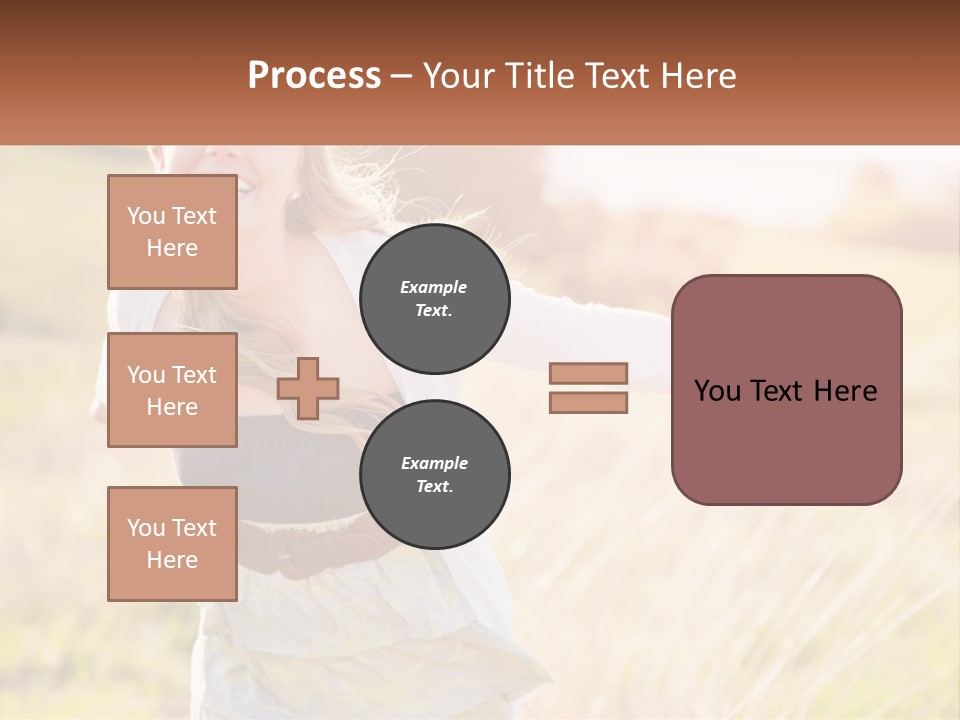 Process – Your Title Text Here

You Text Here

You Text Here

You Text Here

Example Text.

Example Text.

You Text Here